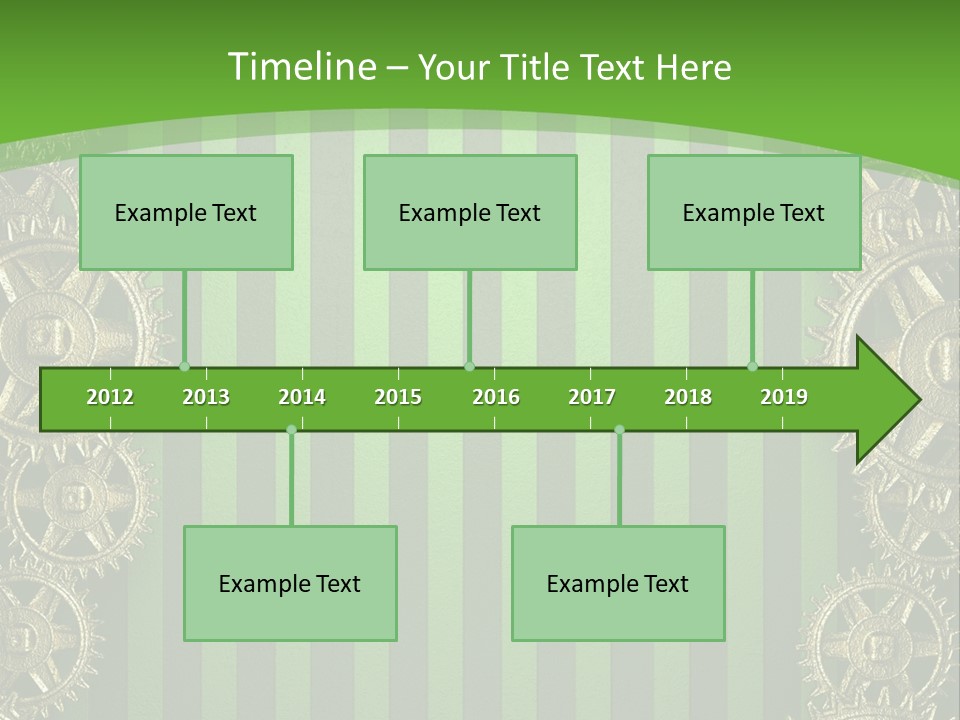 Timeline – Your Title Text Here

Example Text

Example Text

Example Text

2012 2013 2014 2015 2016 2017 2018 2019

Example Text

Example Text